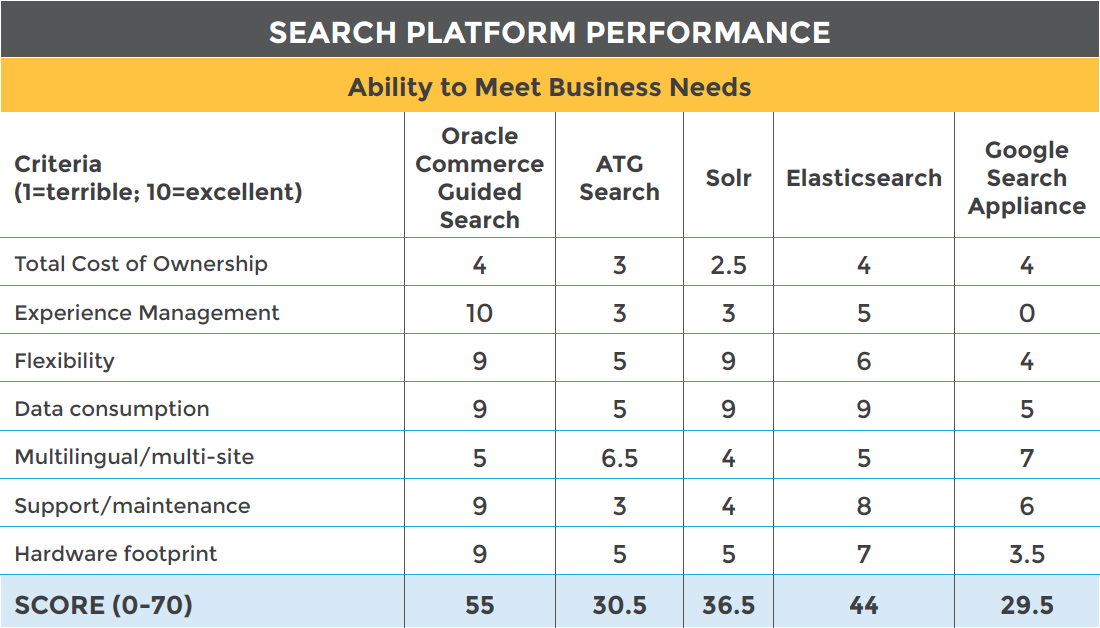 SEARCH PLATFORM PERFORMANCE

Ability to Meet Business Needs

| Criteria (1=terrible; 10=excellent) | Oracle Commerce Guided Search | ATG Search | Solr | Elasticsearch | Google Search Appliance |
|---|---|---|---|---|---|
| Total Cost of Ownership | 4 | 3 | 2.5 | 4 | 4 |
| Experience Management | 10 | 3 | 3 | 5 | 0 |
| Flexibility | 9 | 5 | 9 | 6 | 4 |
| Data consumption | 9 | 5 | 9 | 9 | 5 |
| Multilingual/multi-site | 5 | 6.5 | 4 | 5 | 7 |
| Support/maintenance | 9 | 3 | 4 | 8 | 6 |
| Hardware footprint | 9 | 5 | 5 | 7 | 3.5 |
| SCORE (0-70) | 55 | 30.5 | 36.5 | 44 | 29.5 |